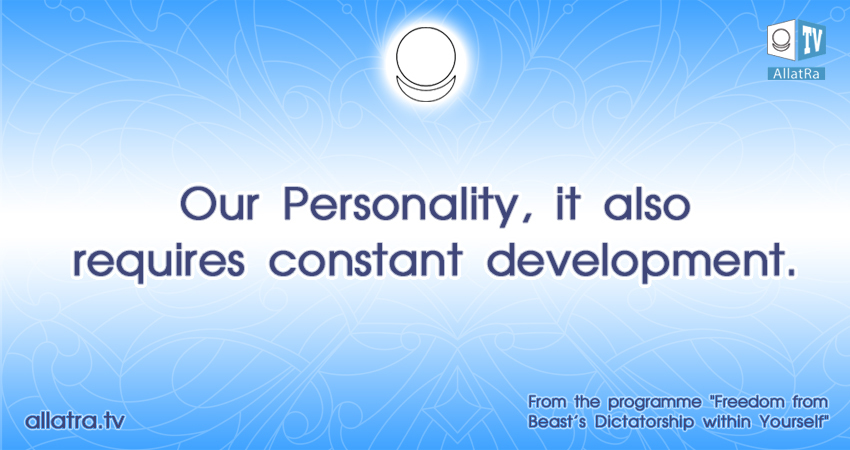 TV
AllatRa

Our Personality, it also requires constant development.

allatra.tv

From the programme "Freedom from Beast's Dictatorship within Yourself"